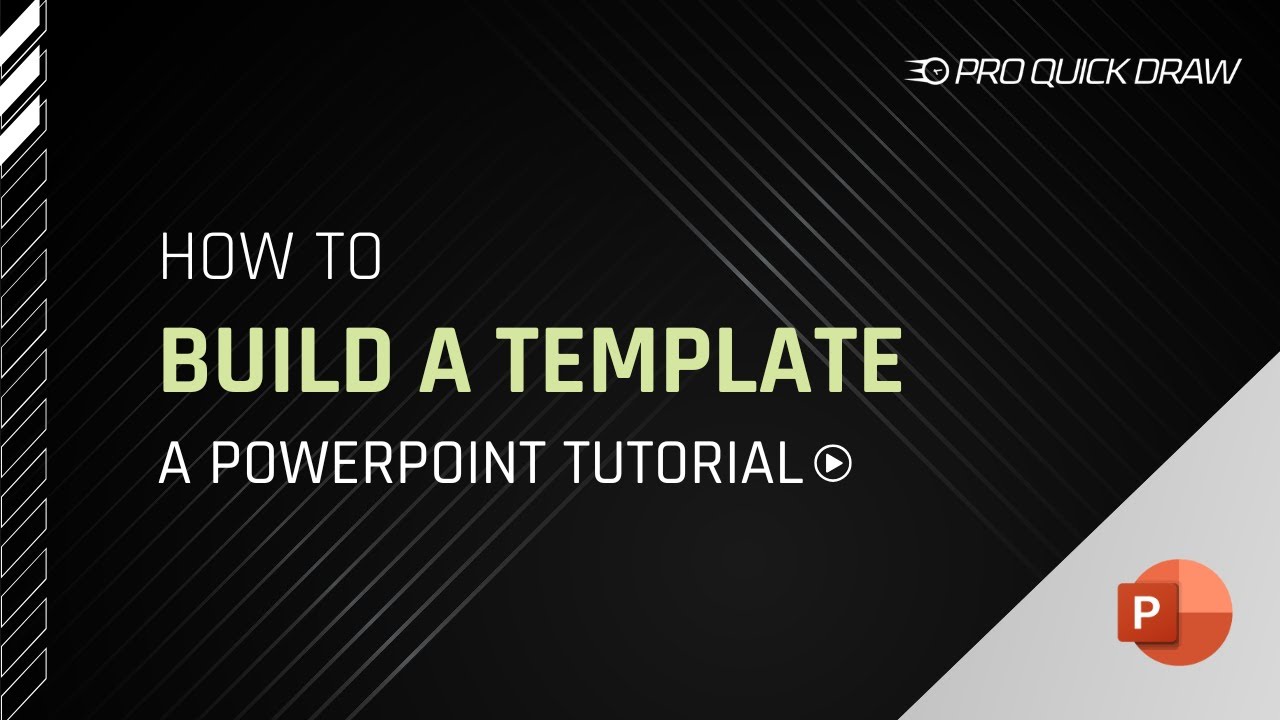 PRO QUICK DRAW

HOW TO
BUILD A TEMPLATE
A POWERPOINT TUTORIAL

P